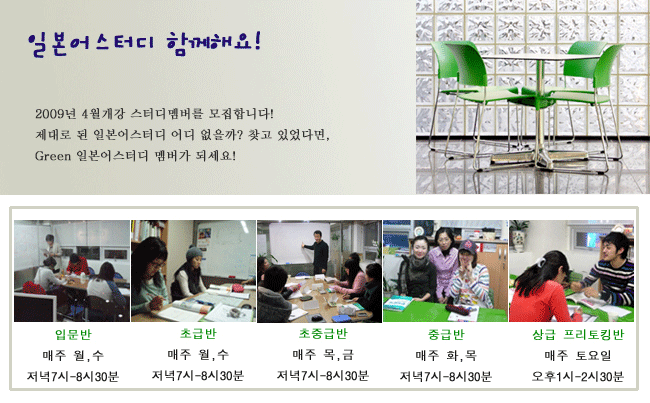 일본어스터디 함께해요!

2009년 4월개강 스터디멤버를 모집합니다!
제대로 된 일본어스터디 어디 없을까? 찾고 있었다면,
Green 일본어스터디 멤버가 되세요!

입문반
매주 월,수
저녁7시-8시30분

초급반
매주 월,수
저녁7시-8시30분

초중급반
매주 목,금
저녁7시-8시30분

중급반
매주 화,목
저녁7시-8시30분

상급 프리토킹반
매주 토요일
오후1시-2시30분